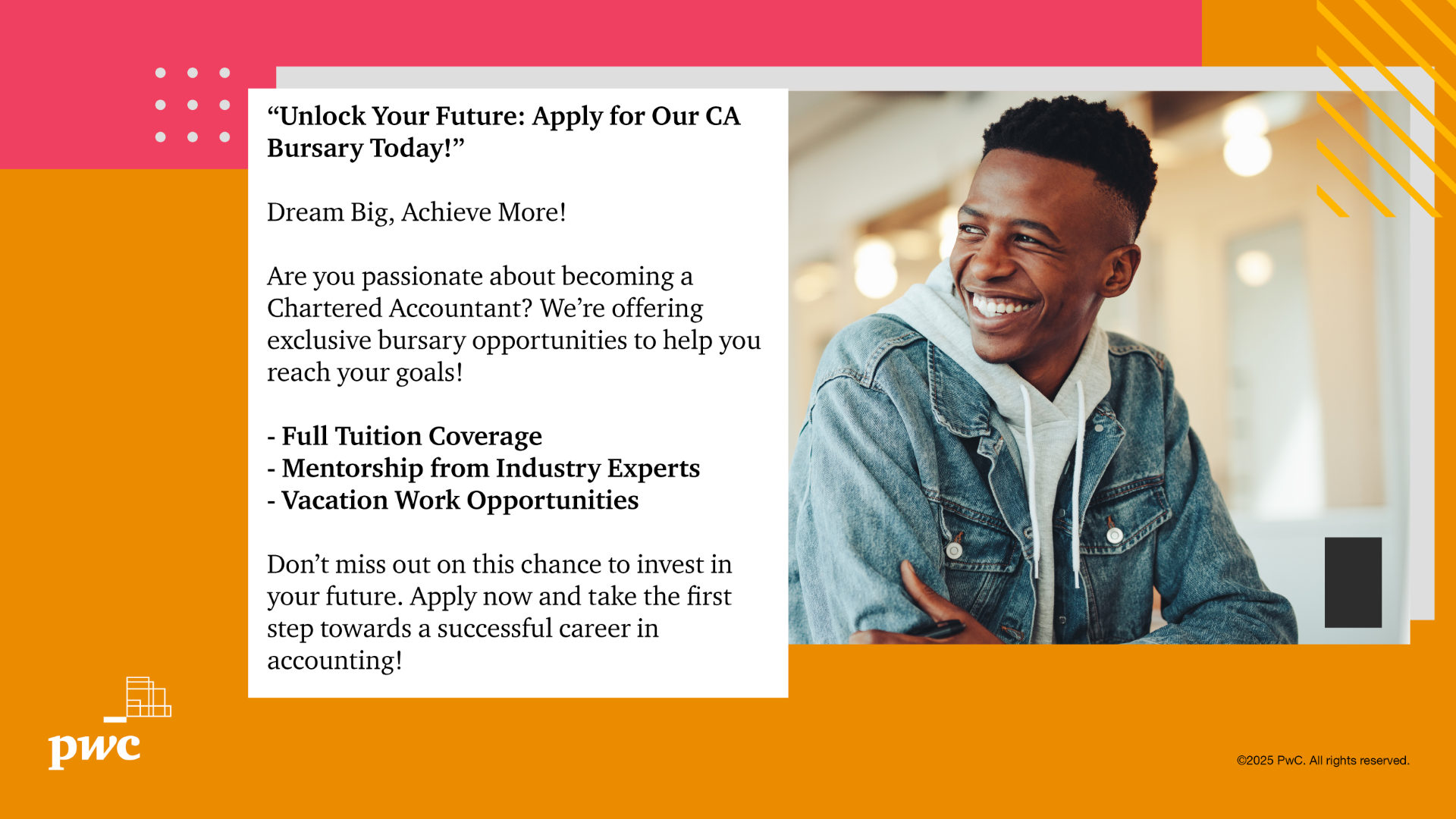 “Unlock Your Future: Apply for Our CA Bursary Today!”

Dream Big, Achieve More!

Are you passionate about becoming a Chartered Accountant? We’re offering exclusive bursary opportunities to help you reach your goals!

- Full Tuition Coverage
- Mentorship from Industry Experts
- Vacation Work Opportunities

Don’t miss out on this chance to invest in your future. Apply now and take the first step towards a successful career in accounting!

pwc

©2025 PwC. All rights reserved.